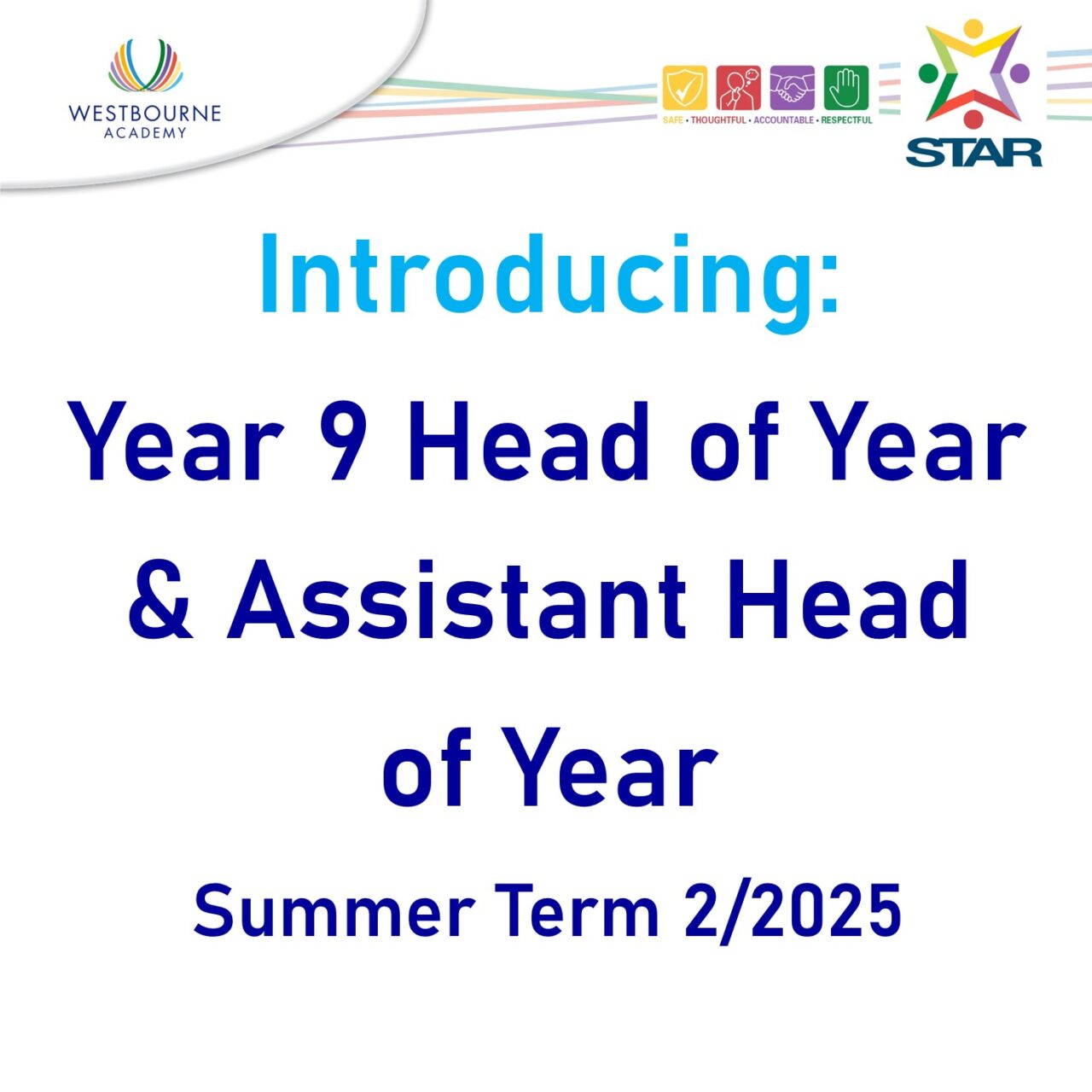 WESTBOURNE
ACADEMY

SAFE • THOUGHTFUL • ACCOUNTABLE • RESPECTFUL

STAR

Introducing:

Year 9 Head of Year & Assistant Head of Year

Summer Term 2/2025